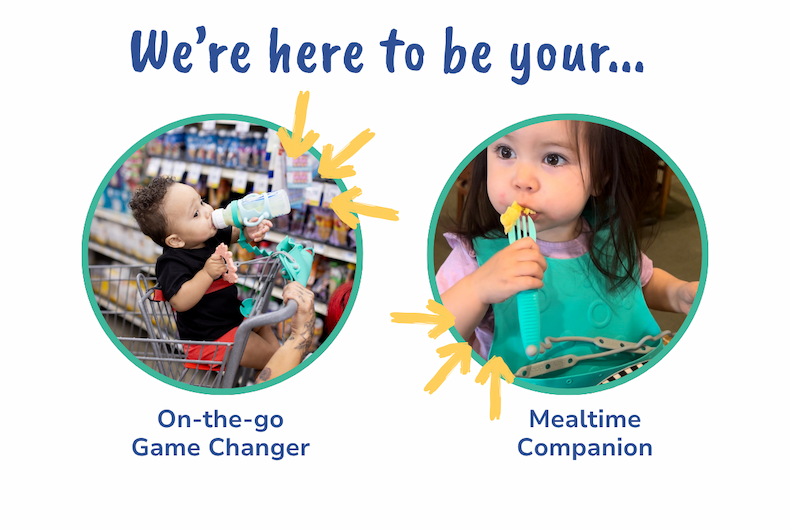 We're here to be your...

On-the-go Game Changer

Mealtime Companion